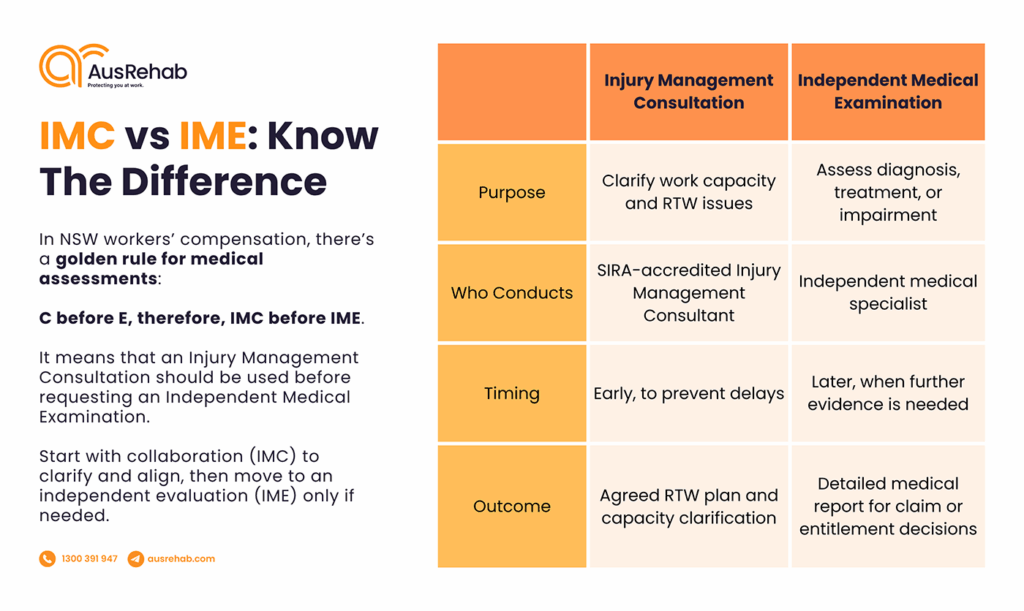 AusRehab
Protecting you at work.

IMC vs IME: Know The Difference

In NSW workers' compensation, there's a golden rule for medical assessments:

C before E, therefore, IMC before IME.

It means that an Injury Management Consultation should be used before requesting an Independent Medical Examination.

Start with collaboration (IMC) to clarify and align, then move to an independent evaluation (IME) only if needed.

1300 391 947 ausrehab.com

| | Injury Management Consultation | Independent Medical Examination |
|---|---|---|
| Purpose | Clarify work capacity and RTW issues | Assess diagnosis, treatment, or impairment |
| Who Conducts | SIRA-accredited Injury Management Consultant | Independent medical specialist |
| Timing | Early, to prevent delays | Later, when further evidence is needed |
| Outcome | Agreed RTW plan and capacity clarification | Detailed medical report for claim or entitlement decisions |